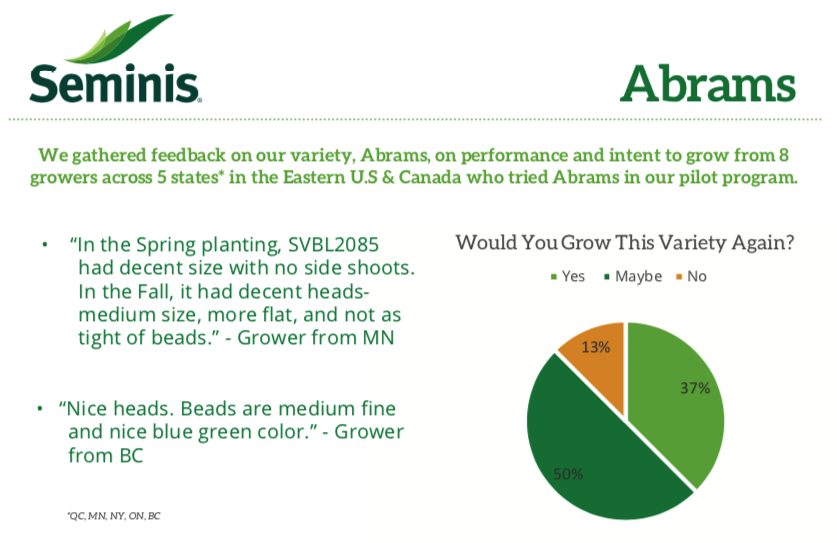 Seminis®

Abrams

We gathered feedback on our variety, Abrams, on performance and intent to grow from 8 growers across 5 states* in the Eastern U.S & Canada who tried Abrams in our pilot program.

• "In the Spring planting, SVBL2085 had decent size with no side shoots. In the Fall, it had decent heads- medium size, more flat, and not as tight of beads." - Grower from MN

• "Nice heads. Beads are medium fine and nice blue green color." - Grower from BC

*QC, MN, NY, ON, BC

Would You Grow This Variety Again?

Yes Maybe No

13%

37%

50%